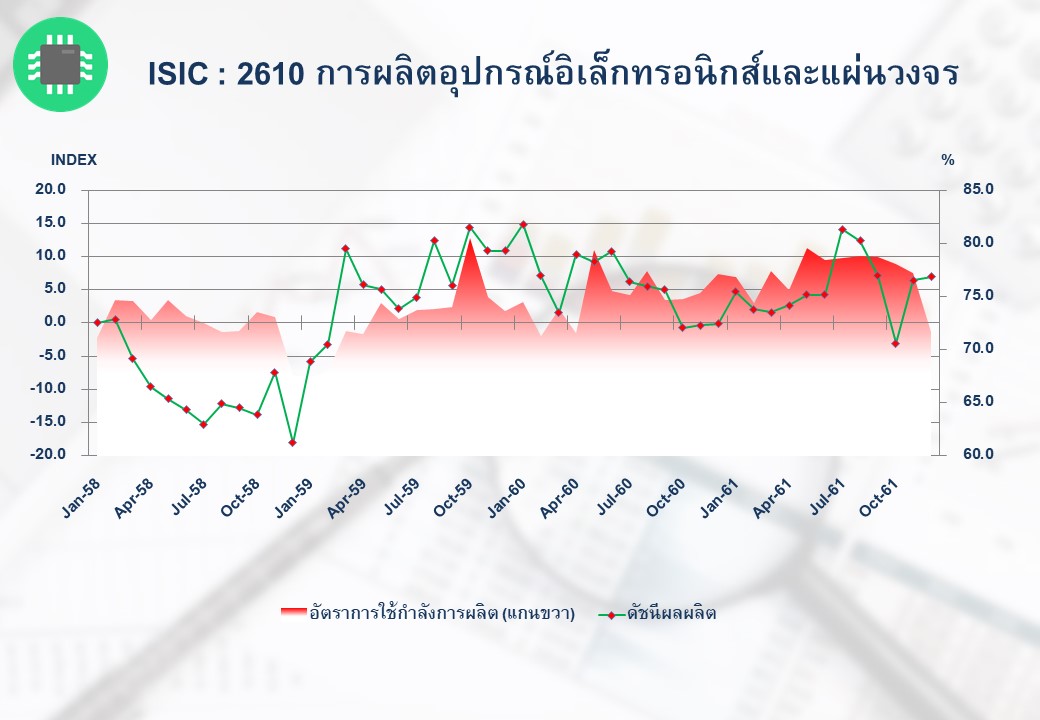 ISIC : 2610 การผลิตอุปกรณ์อิเล็กทรอนิกส์และแผ่นวงจร

INDEX

%

20.0
15.0
10.0
5.0
0.0
-5.0
-10.0
-15.0
-20.0

85.0
80.0
75.0
70.0
65.0
60.0

Jan-58
Apr-58
Jul-58
Oct-58
Jan-59
Apr-59
Jul-59
Oct-59
Jan-60
Apr-60
Jul-60
Oct-60
Jan-61
Apr-61
Jul-61
Oct-61

อัตราการใช้กำลังการผลิต (แกนขวา)
ดัชนีผลผลิต